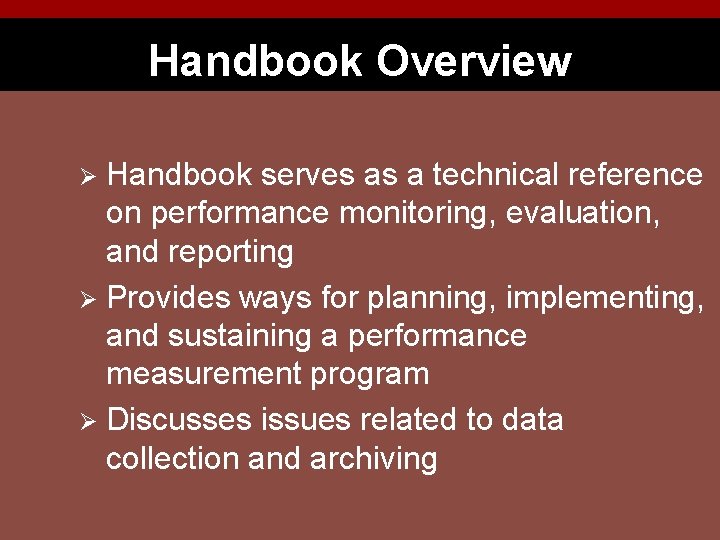 Handbook Overview

➢ Handbook serves as a technical reference on performance monitoring, evaluation, and reporting

➢ Provides ways for planning, implementing, and sustaining a performance measurement program

➢ Discusses issues related to data collection and archiving